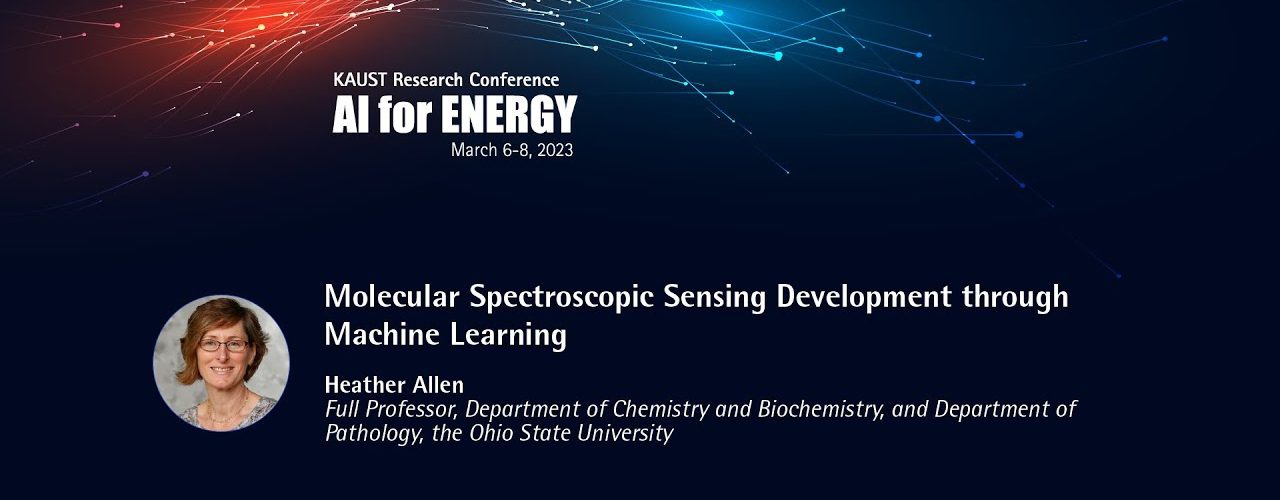 KAUST Research Conference
AI for ENERGY
March 6-8, 2023

Molecular Spectroscopic Sensing Development through Machine Learning

Heather Allen
Full Professor, Department of Chemistry and Biochemistry, and Department of Pathology, the Ohio State University